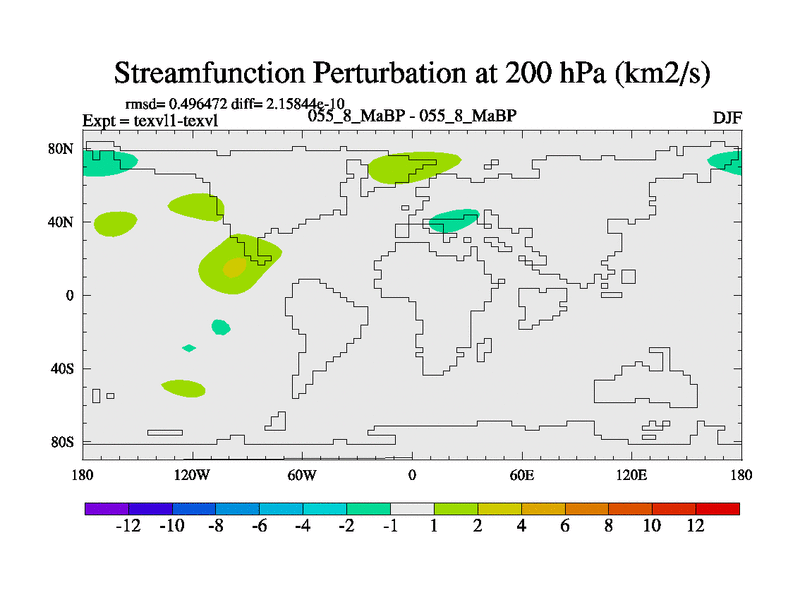 Streamfunction Perturbation at 200 hPa (km2/s)

rmsd= 0.496472 diff= 2.15844e-10
Expt = texvl1-texvl
055_8_MaBP - 055_8_MaBP
DJF

80N
40N
0
40S
80S

180
120W
60W
0
60E
120E
180

-12
-10
-8
-6
-4
-2
-1
1
2
4
6
8
10
12